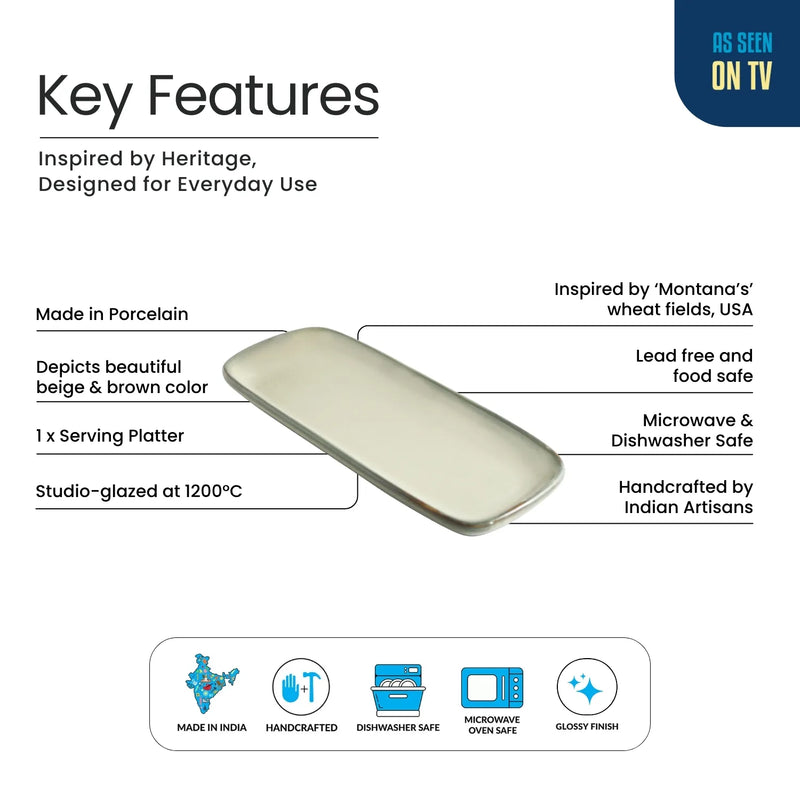 AS SEEN
ON TV

Key Features

Inspired by Heritage,
Designed for Everyday Use

Made in Porcelain

Depicts beautiful beige & brown color

1 x Serving Platter

Studio-glazed at 1200°C

Inspired by 'Montana's' wheat fields, USA

Lead free and food safe

Microwave & Dishwasher Safe

Handcrafted by Indian Artisans

MADE IN INDIA

HANDCRAFTED

DISHWASHER SAFE

MICROWAVE OVEN SAFE

GLOSSY FINISH